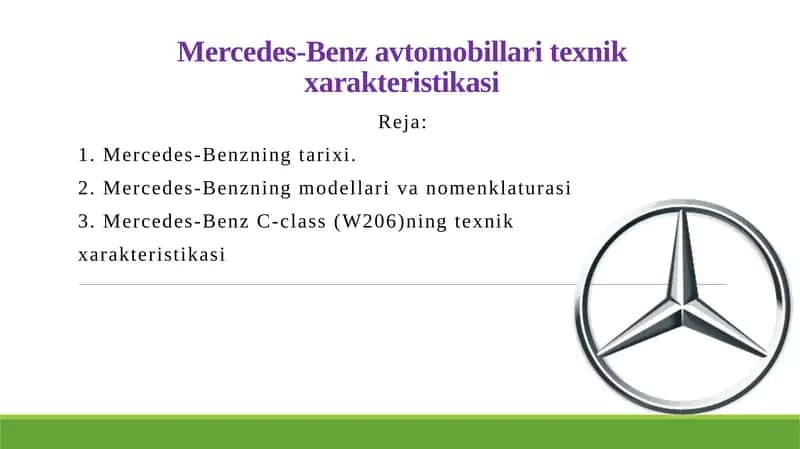 Mercedes-Benz avtomobillari texnik xarakteristikasi

Reja:

1. Mercedes-Benzning tarixi.

2. Mercedes-Benzning modellari va nomenklaturasi

3. Mercedes-Benz C-class (W206)ning texnik xarakteristikasi